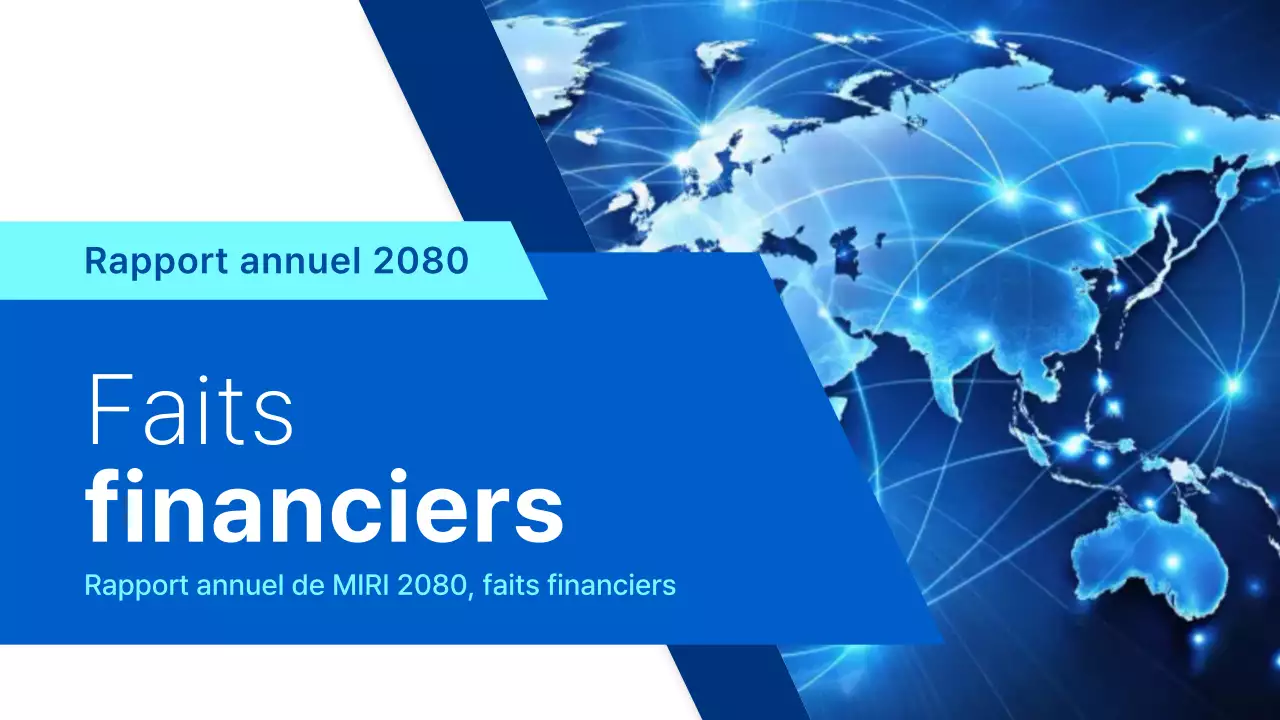 Rapport annuel 2080

Faits
financiers

Rapport annuel de MIRI 2080, faits financiers